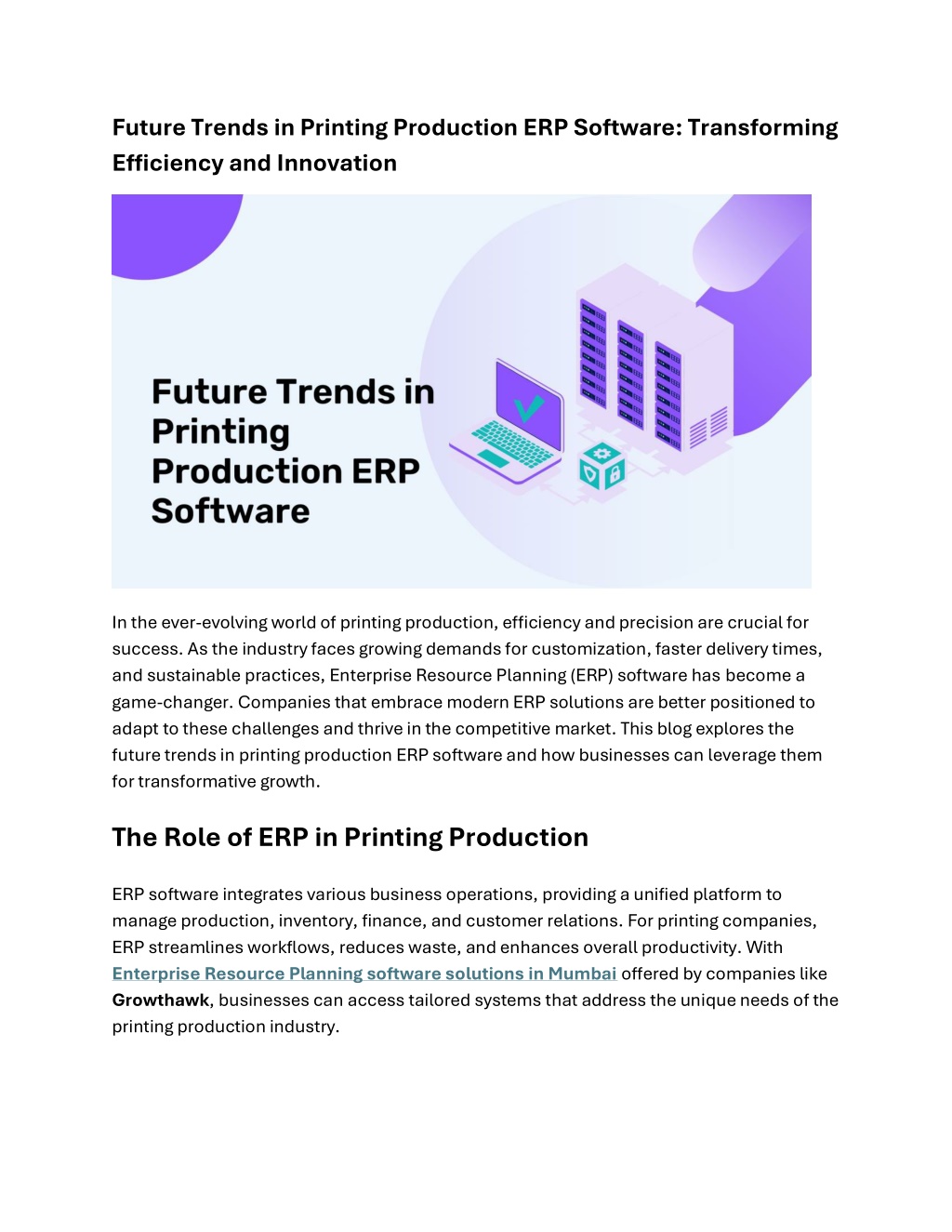 Future Trends in Printing Production ERP Software: Transforming Efficiency and Innovation

Future Trends in Printing Production ERP Software

In the ever-evolving world of printing production, efficiency and precision are crucial for success. As the industry faces growing demands for customization, faster delivery times, and sustainable practices, Enterprise Resource Planning (ERP) software has become a game-changer. Companies that embrace modern ERP solutions are better positioned to adapt to these challenges and thrive in the competitive market. This blog explores the future trends in printing production ERP software and how businesses can leverage them for transformative growth.

The Role of ERP in Printing Production

ERP software integrates various business operations, providing a unified platform to manage production, inventory, finance, and customer relations. For printing companies, ERP streamlines workflows, reduces waste, and enhances overall productivity. With Enterprise Resource Planning software solutions in Mumbai offered by companies like Growthawk, businesses can access tailored systems that address the unique needs of the printing production industry.